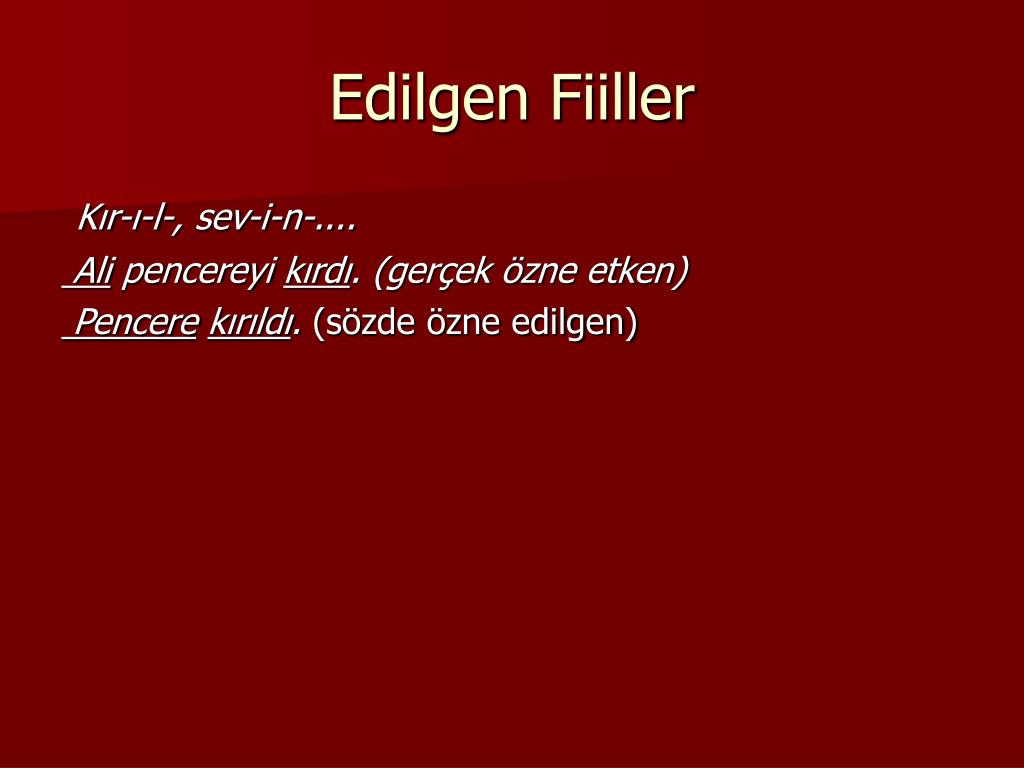 Edilgen Fiiller

Kır-ı-l-, sev-i-n-....

Ali pencereyi kırdı. (gerçek özne etken)

Pencere kırıldı. (sözde özne edilgen)